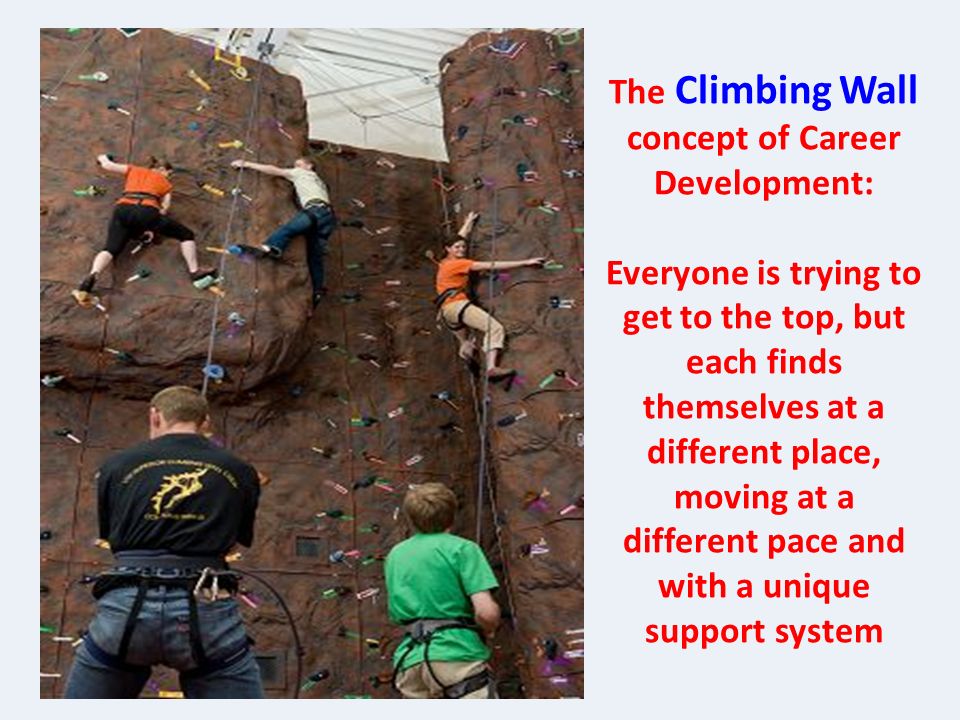 The Climbing Wall concept of Career Development:

Everyone is trying to get to the top, but each finds themselves at a different place, moving at a different pace and with a unique support system